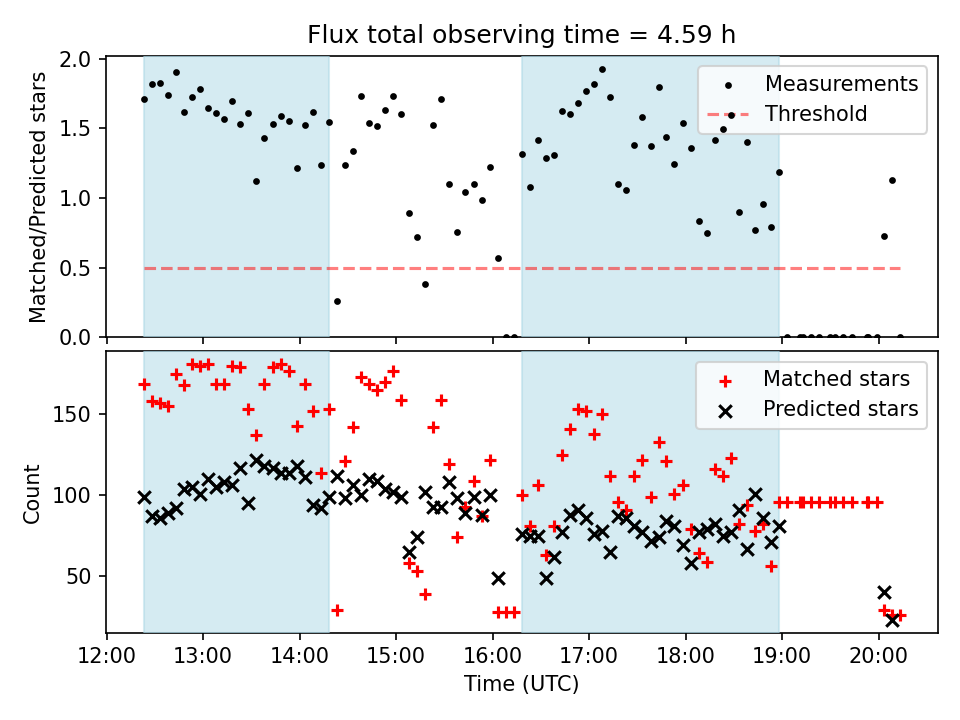 Flux total observing time = 4.59 h

Matched/Predicted stars

2.0
1.5
1.0
0.5
0.0

Measurements
Threshold

Count

150
100
50

Matched stars
Predicted stars

12:00
13:00
14:00
15:00
16:00
17:00
18:00
19:00
20:00

Time (UTC)